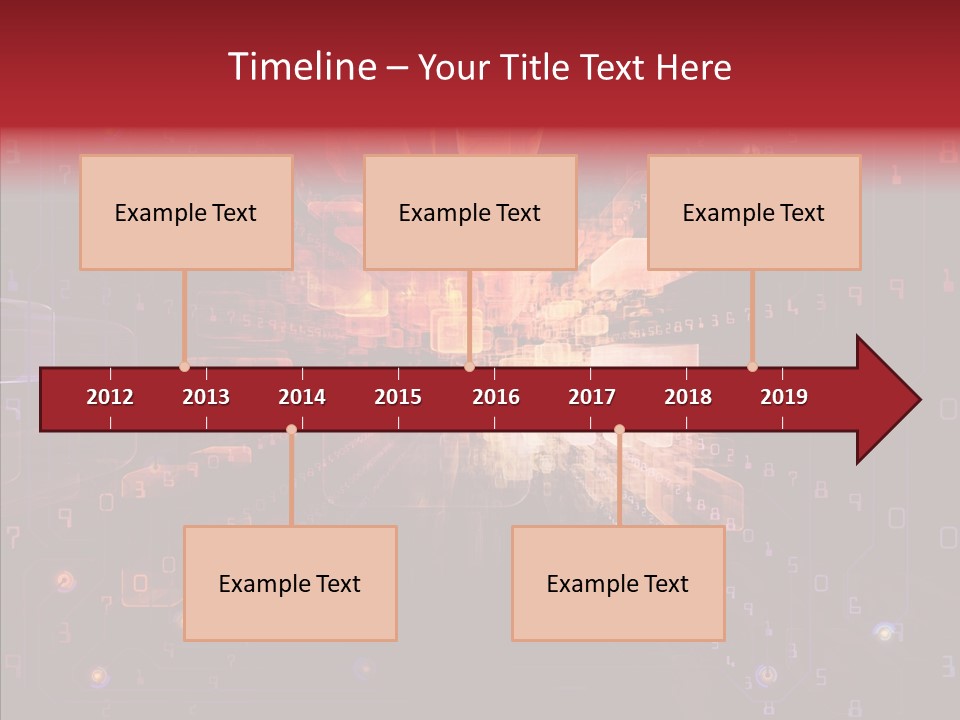 Timeline – Your Title Text Here

Example Text

Example Text

Example Text

2012 2013 2014 2015 2016 2017 2018 2019

Example Text

Example Text